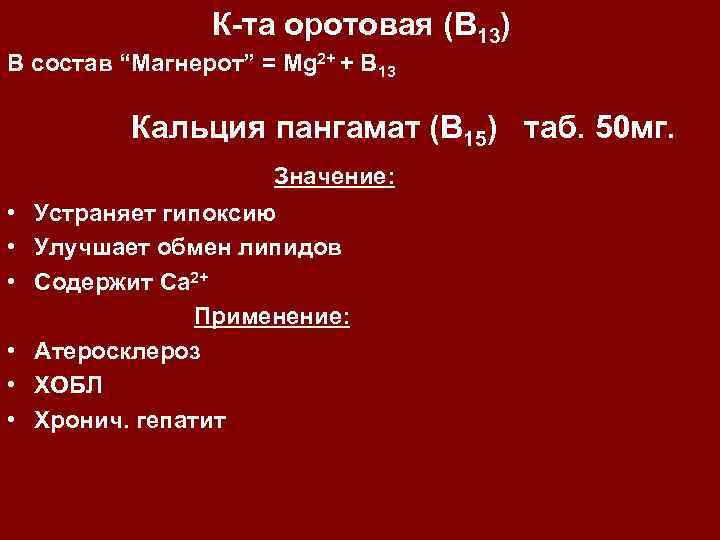 К-та оротовая ($B_{13}$)

В состав “Магнерот” = $Mg^{2+}$ + $B_{13}$

Кальция пангамат ($B_{15}$) таб. 50мг.

Значение:

• Устраняет гипоксию
• Улучшает обмен липидов
• Содержит $Ca^{2+}$

Применение:

• Атеросклероз
• ХОБЛ
• Хронич. гепатит